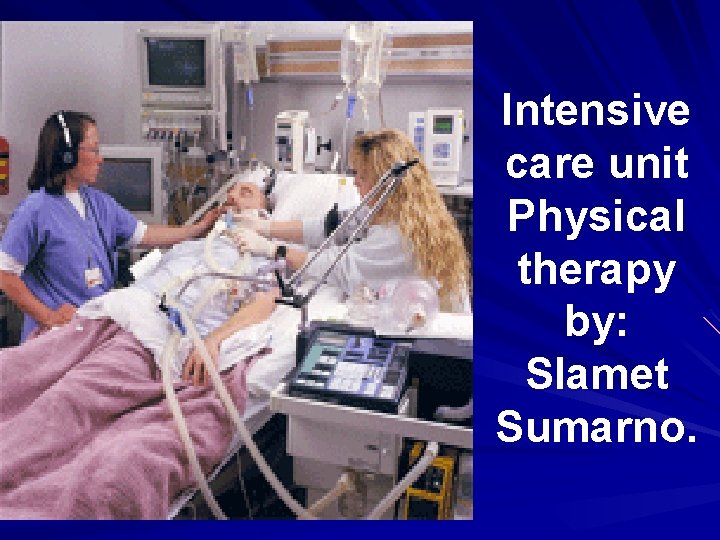 Intensive care unit Physical therapy by: Slamet Sumarno.